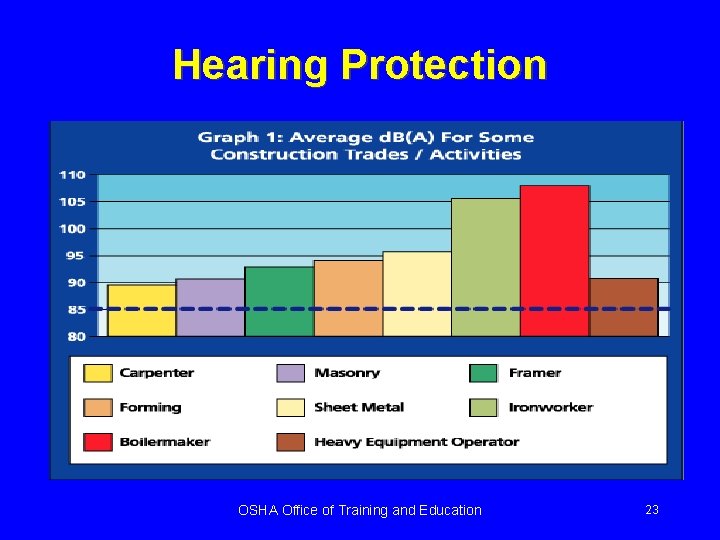 Hearing Protection

Graph 1: Average dB(A) For Some Construction Trades / Activities

110
105
100
95
90
85
80

Carpenter
Masonry
Framer
Forming
Sheet Metal
Ironworker
Boilermaker
Heavy Equipment Operator

OSHA Office of Training and Education

23